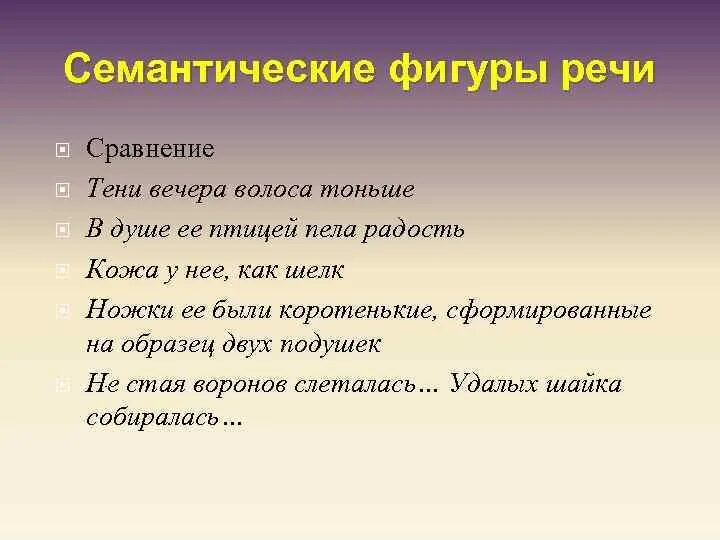 Семантические фигуры речи

Сравнение
Тени вечера волоса тоньше
В душе ее птицей пела радость
Кожа у нее, как шелк
Ножки ее были коротенькие, сформированные на образец двух подушек
Не стая воронов слеталась… Удалых шайка собиралась…